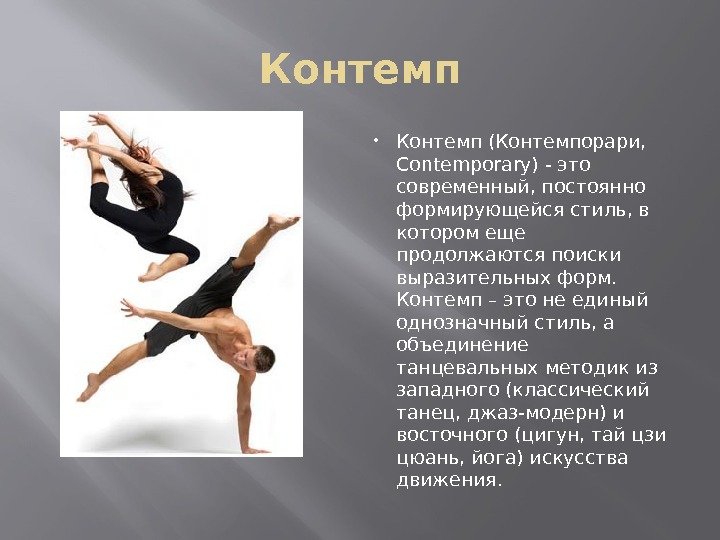 Контемп

Контемп (Контемпорари, Contemporary) - это современный, постоянно формирующейся стиль, в котором еще продолжаются поиски выразительных форм. Контемп – это не единый однозначный стиль, а объединение танцевальных методик из западного (классический танец, джаз-модерн) и восточного (цигун, тай цзи цюань, йога) искусства движения.